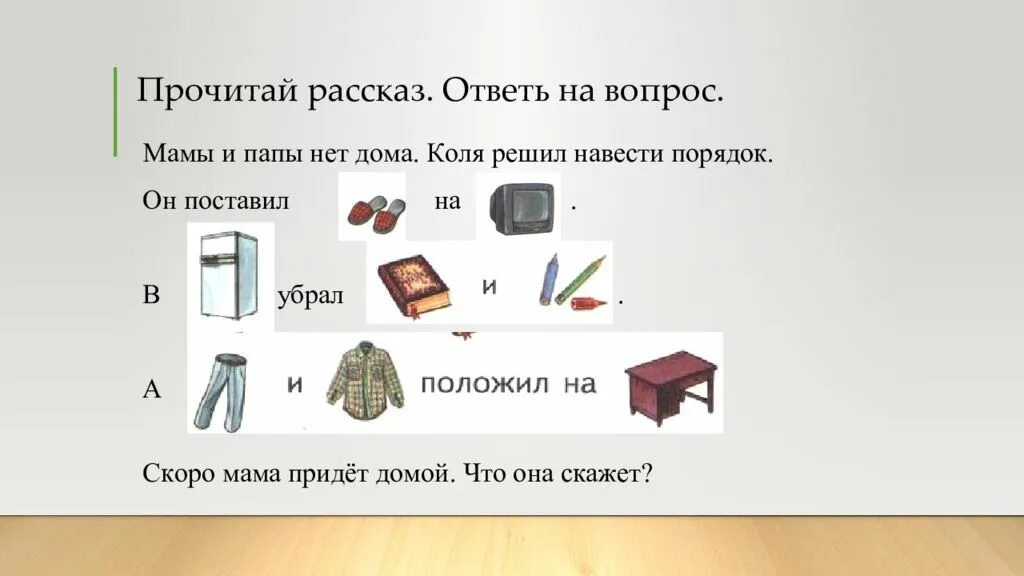 Прочитай рассказ. Ответь на вопрос.

Мамы и папы нет дома. Коля решил навести порядок.

Он поставил на .

В убрал и .

А и положил на

Скоро мама придёт домой. Что она скажет?